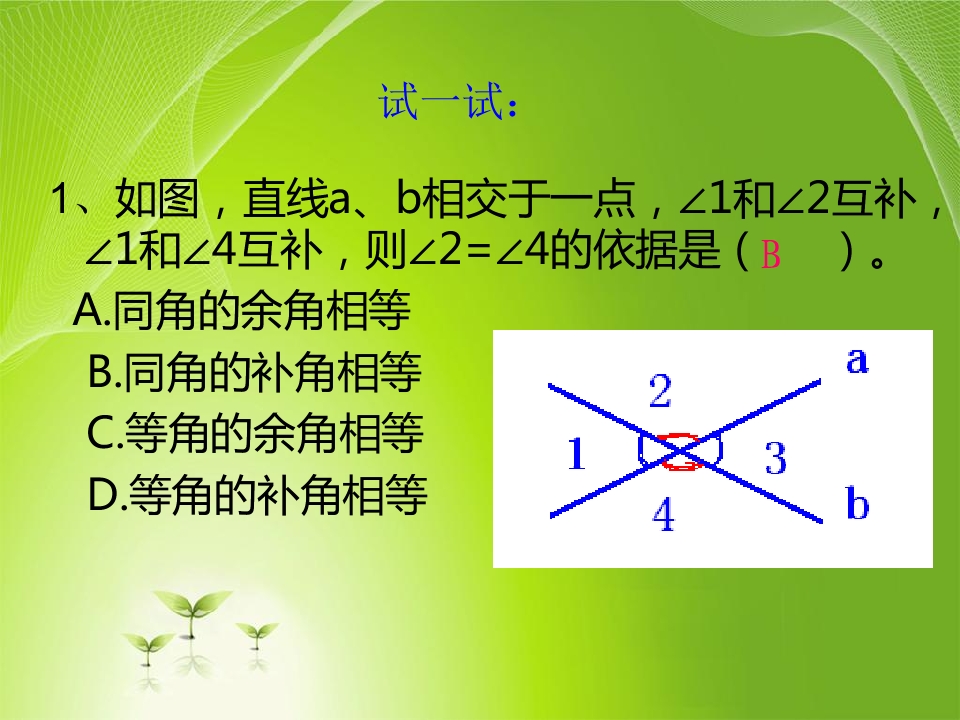 试一试：

1、如图，直线a、b相交于一点，$\angle 1$和$\angle 2$互补，$\angle 1$和$\angle 4$互补，则$\angle 2=\angle 4$的依据是（ B ）。

A.同角的余角相等
B.同角的补角相等
C.等角的余角相等
D.等角的补角相等

2
a
1
3
4
b